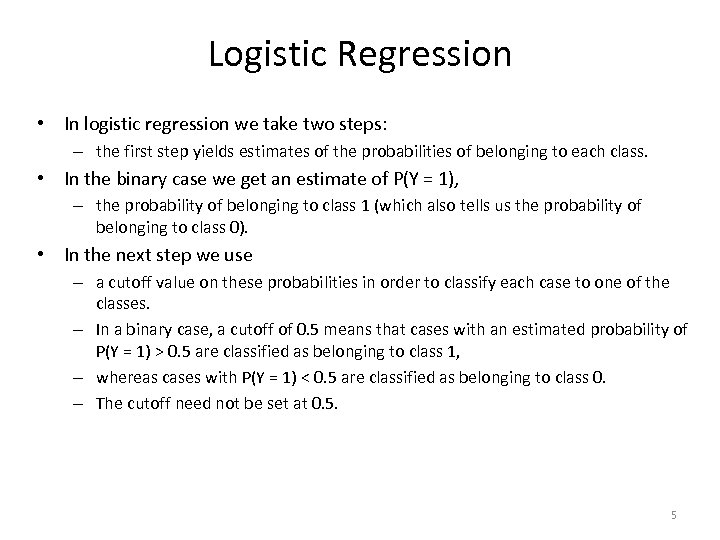 Logistic Regression

• In logistic regression we take two steps:
– the first step yields estimates of the probabilities of belonging to each class.
• In the binary case we get an estimate of P(Y = 1),
– the probability of belonging to class 1 (which also tells us the probability of belonging to class 0).
• In the next step we use
– a cutoff value on these probabilities in order to classify each case to one of the classes.
– In a binary case, a cutoff of 0.5 means that cases with an estimated probability of P(Y = 1) > 0.5 are classified as belonging to class 1,
– whereas cases with P(Y = 1) < 0.5 are classified as belonging to class 0.
– The cutoff need not be set at 0.5.

5